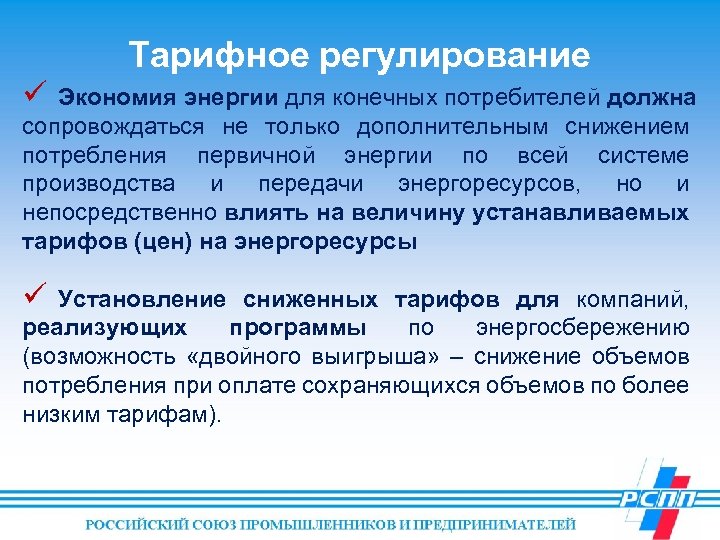 Тарифное регулирование

✓ Экономия энергии для конечных потребителей должна сопровождаться не только дополнительным снижением потребления первичной энергии по всей системе производства и передачи энергоресурсов, но и непосредственно влиять на величину устанавливаемых тарифов (цен) на энергоресурсы

✓ Установление сниженных тарифов для компаний, реализующих программы по энергосбережению (возможность «двойного выигрыша» – снижение объемов потребления при оплате сохраняющихся объемов по более низким тарифам).

РСПП

РОССИЙСКИЙ СОЮЗ ПРОМЫШЛЕННИКОВ И ПРЕДПРИНИМАТЕЛЕЙ